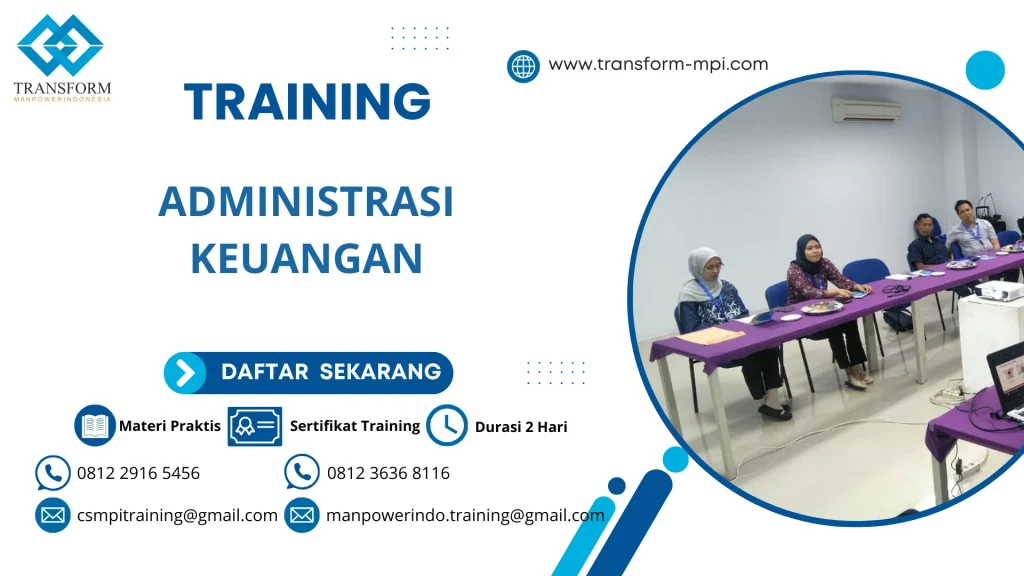 TRANSFORM
MANPOWERINDONESIA

www.transform-mpi.com

TRAINING

ADMINISTRASI KEUANGAN

DAFTAR SEKARANG

Materi Praktis

Sertifikat Training

Durasi 2 Hari

0812 2916 5456

0812 3636 8116

csmpitraining@gmail.com

manpowerindo.training@gmail.com